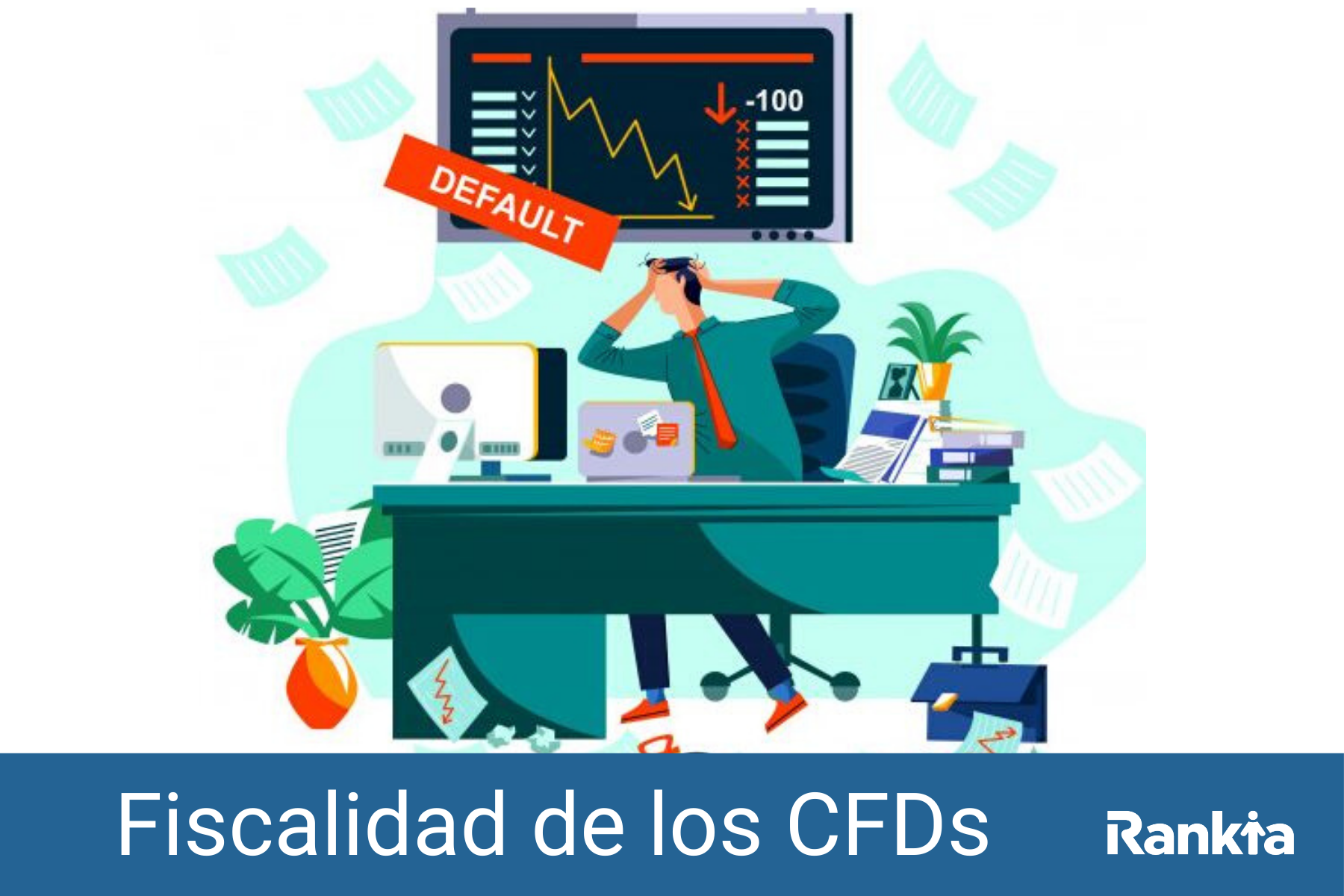 -100

DEFAULT

Fiscalidad de los CFDs

Rankia